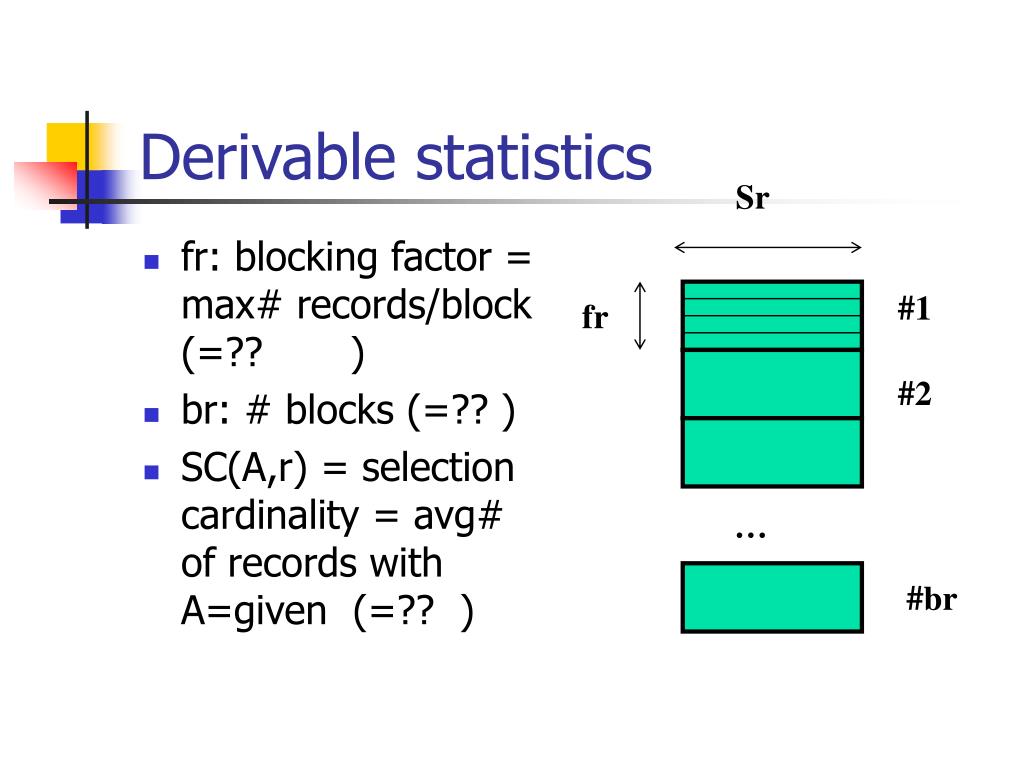 Derivable statistics

- fr: blocking factor = max# records/block (=?? )
- br: # blocks (=?? )
- SC(A,r) = selection cardinality = avg# of records with A=given (=?? )

Sr

fr

#1

#2

…

#br